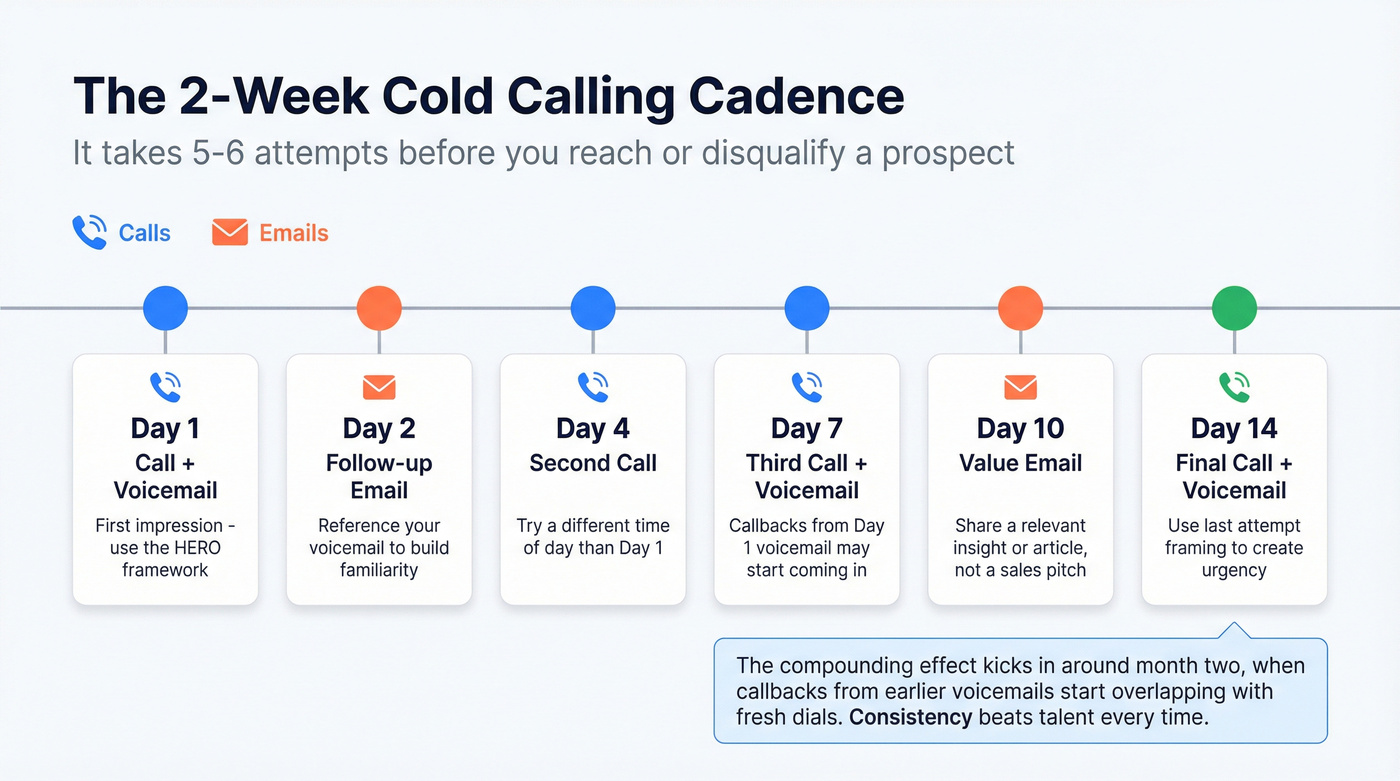 The 2-Week Cold Calling Cadence

It takes 5-6 attempts before you reach or disqualify a prospect

Calls Emails

Day 1
Call + Voicemail
First impression - use the HERO framework

Day 2
Follow-up Email
Reference your voicemail to build familiarity

Day 4
Second Call
Try a different time of day than Day 1

Day 7
Third Call + Voicemail
Callbacks from Day 1 voicemail may start coming in

Day 10
Value Email
Share a relevant insight or article, not a sales pitch

Day 14
Final Call + Voicemail
Use last attempt framing to create urgency

The compounding effect kicks in around month two, when callbacks from earlier voicemails start overlapping with fresh dials. Consistency beats talent every time.